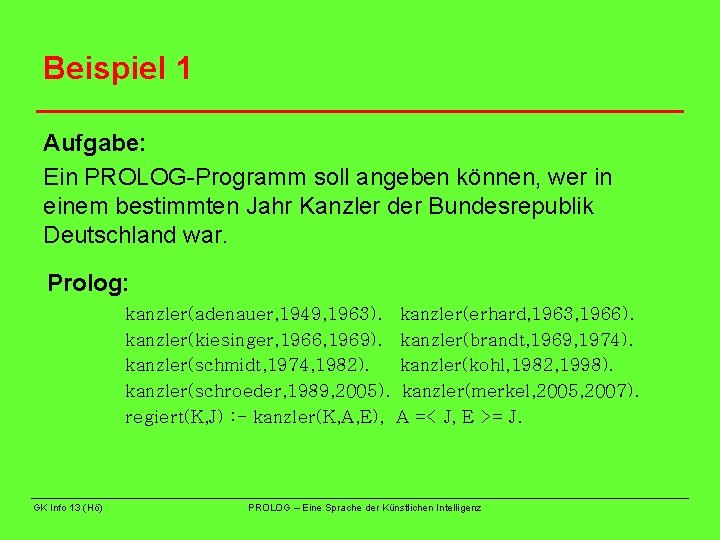 Beispiel 1

Aufgabe:

Ein PROLOG-Programm soll angeben können, wer in einem bestimmten Jahr Kanzler der Bundesrepublik Deutschland war.

Prolog:

kanzler(adenauer,1949,1963). kanzler(erhard,1963,1966).
kanzler(kiesinger,1966,1969). kanzler(brandt,1969,1974).
kanzler(schmidt,1974,1982). kanzler(kohl,1982,1998).
kanzler(schroeder,1989,2005). kanzler(merkel,2005,2007).
regiert(K,J) :- kanzler(K,A,E), A =< J, E >= J.

GK Info 13 (Hö)

PROLOG – Eine Sprache der Künstlichen Intelligenz